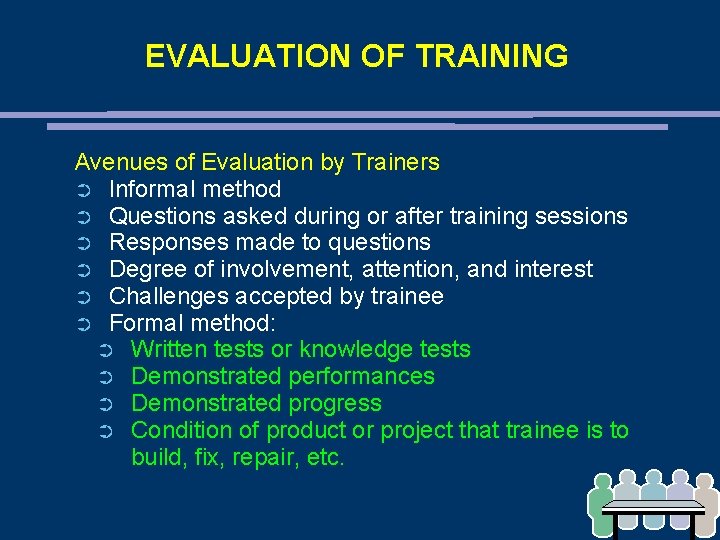 EVALUATION OF TRAINING

Avenues of Evaluation by Trainers
➲ Informal method
➲ Questions asked during or after training sessions
➲ Responses made to questions
➲ Degree of involvement, attention, and interest
➲ Challenges accepted by trainee
➲ Formal method:
➲ Written tests or knowledge tests
➲ Demonstrated performances
➲ Demonstrated progress
➲ Condition of product or project that trainee is to build, fix, repair, etc.